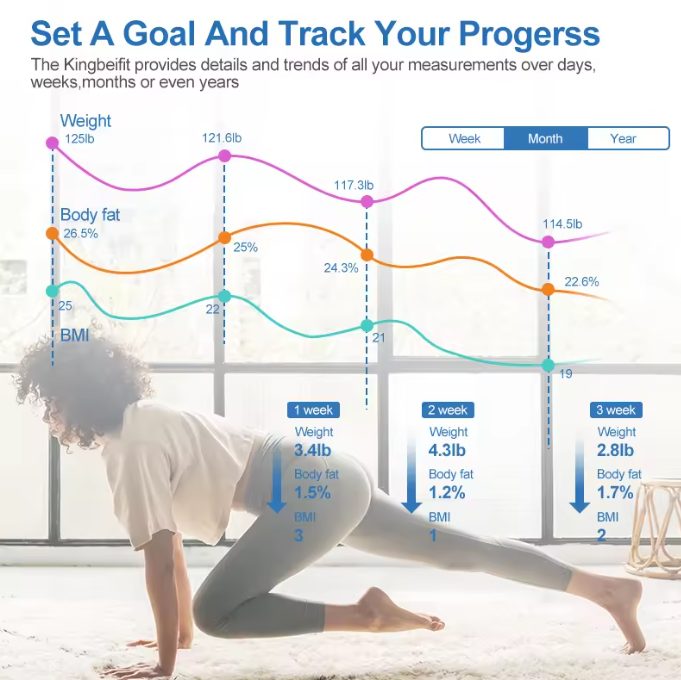 Set A Goal And Track Your Progerss

The Kingbeifit provides details and trends of all your measurements over days, weeks,months or even years

Week Month Year

Weight
125lb
121.6lb
117.3lb
114.5lb

Body fat
26.5%
25%
24.3%
22.6%

25
22
21
19
BMI

1 week
Weight
3.4lb
Body fat
1.5%
BMI
3

2 week
Weight
4.3lb
Body fat
1.2%
BMI
1

3 week
Weight
2.8lb
Body fat
1.7%
BMI
2